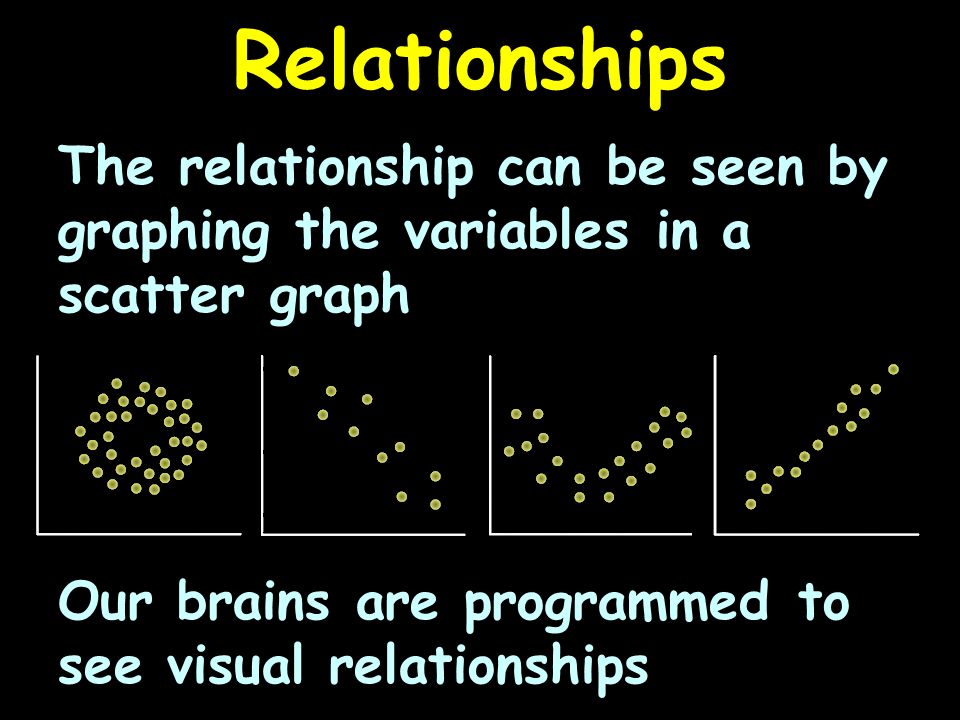 Relationships

The relationship can be seen by graphing the variables in a scatter graph

Our brains are programmed to see visual relationships